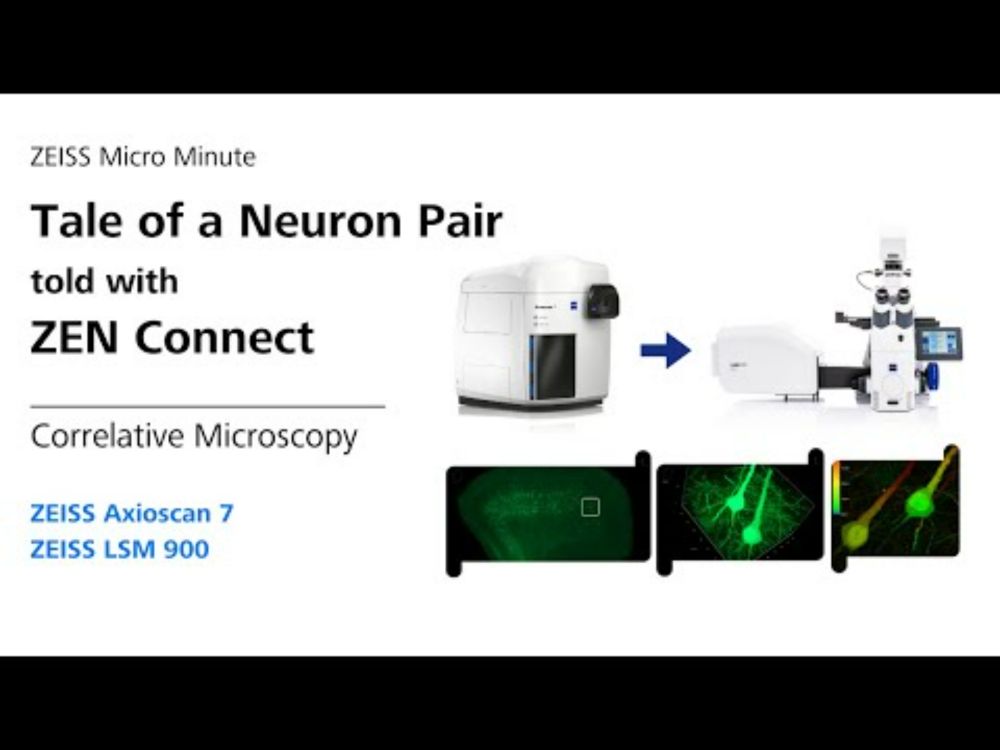 ZEISS Micro Minute

Tale of a Neuron Pair

told with

ZEN Connect

Correlative Microscopy

ZEISS Axioscan 7
ZEISS LSM 900